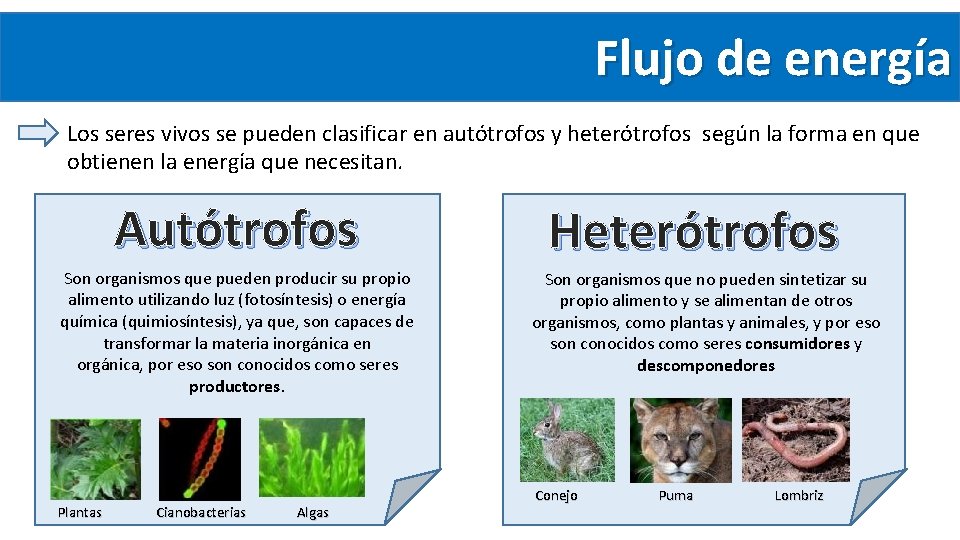 Flujo de energía

Los seres vivos se pueden clasificar en autótrofos y heterótrofos según la forma en que obtienen la energía que necesitan.

Autótrofos

Son organismos que pueden producir su propio alimento utilizando luz (fotosíntesis) o energía química (quimiosíntesis), ya que, son capaces de transformar la materia inorgánica en orgánica, por eso son conocidos como seres productores.

Plantas
Cianobacterias
Algas

Heterótrofos

Son organismos que no pueden sintetizar su propio alimento y se alimentan de otros organismos, como plantas y animales, y por eso son conocidos como seres consumidores y descomponedores

Conejo
Puma
Lombriz